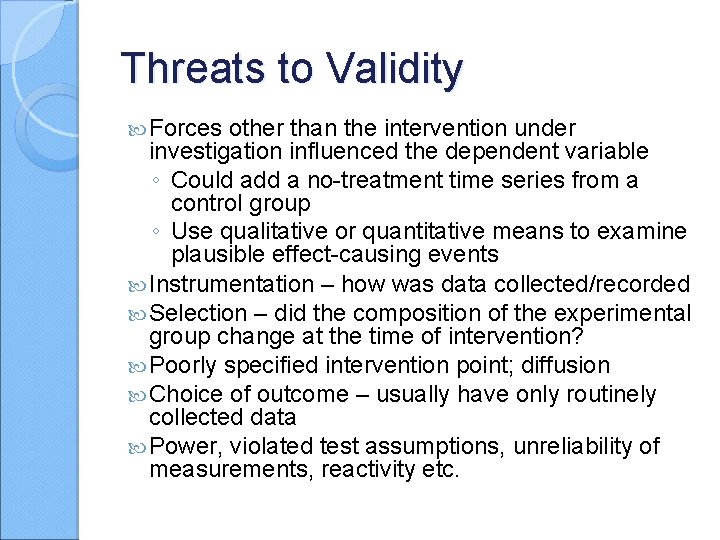 Threats to Validity

Forces other than the intervention under investigation influenced the dependent variable
◦ Could add a no-treatment time series from a control group
◦ Use qualitative or quantitative means to examine plausible effect-causing events

Instrumentation – how was data collected/recorded

Selection – did the composition of the experimental group change at the time of intervention?

Poorly specified intervention point; diffusion

Choice of outcome – usually have only routinely collected data

Power, violated test assumptions, unreliability of measurements, reactivity etc.